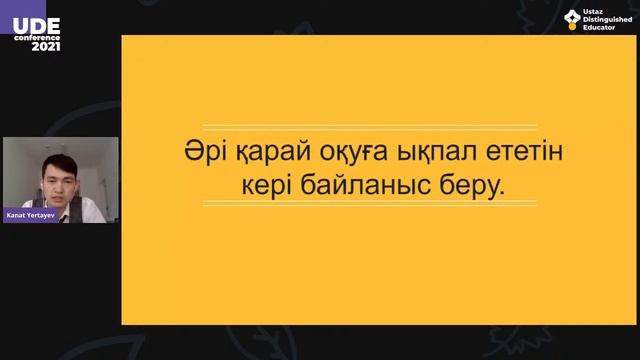 UDE conference 2021

Ustaz Distinguished Educator

Kanat Yertayev

Әрі қарай оқуға ықпал ететін кері байланыс беру.